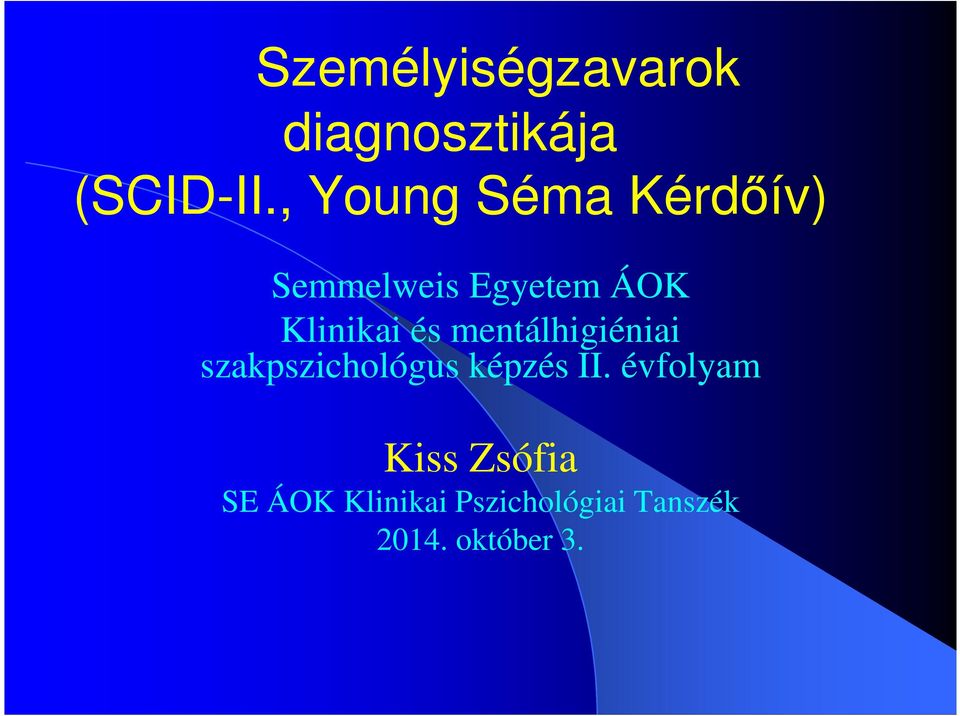 Személyiségzavarok diagnosztikája (SCID-II., Young Séma Kérdőív)

Semmelweis Egyetem ÁOK
Klinikai és mentálhigiéniai szakpszichológus képzés II. évfolyam

Kiss Zsófia
SE ÁOK Klinikai Pszichológiai Tanszék
2014. október 3.